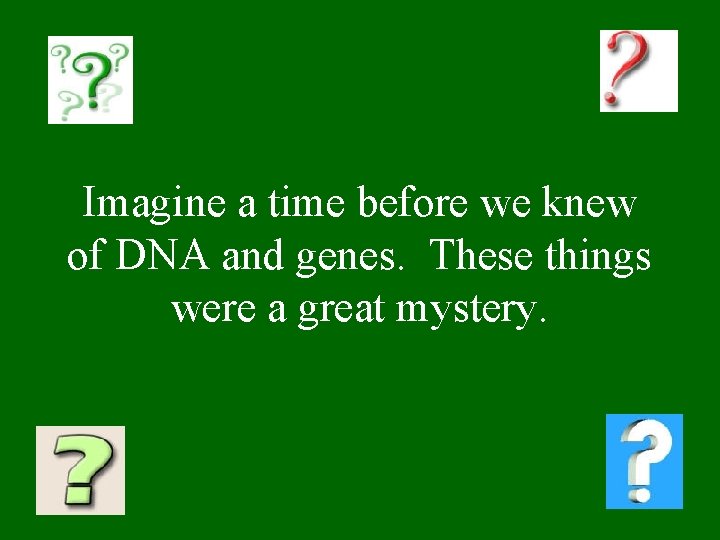 Imagine a time before we knew of DNA and genes.  These things were a great mystery.